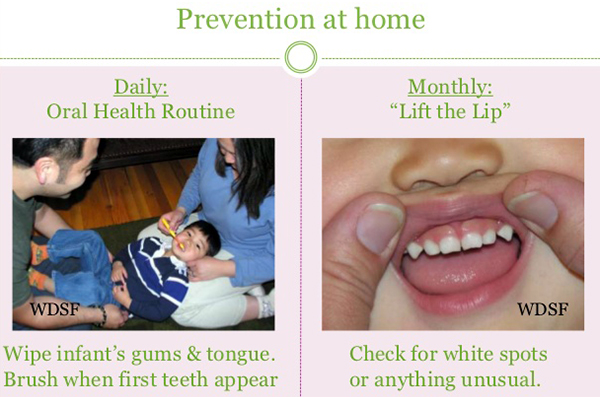 Prevention at home

Daily:
Oral Health Routine

WDSF

Wipe infant's gums & tongue.
Brush when first teeth appear

Monthly:
"Lift the Lip"

WDSF

Check for white spots
or anything unusual.